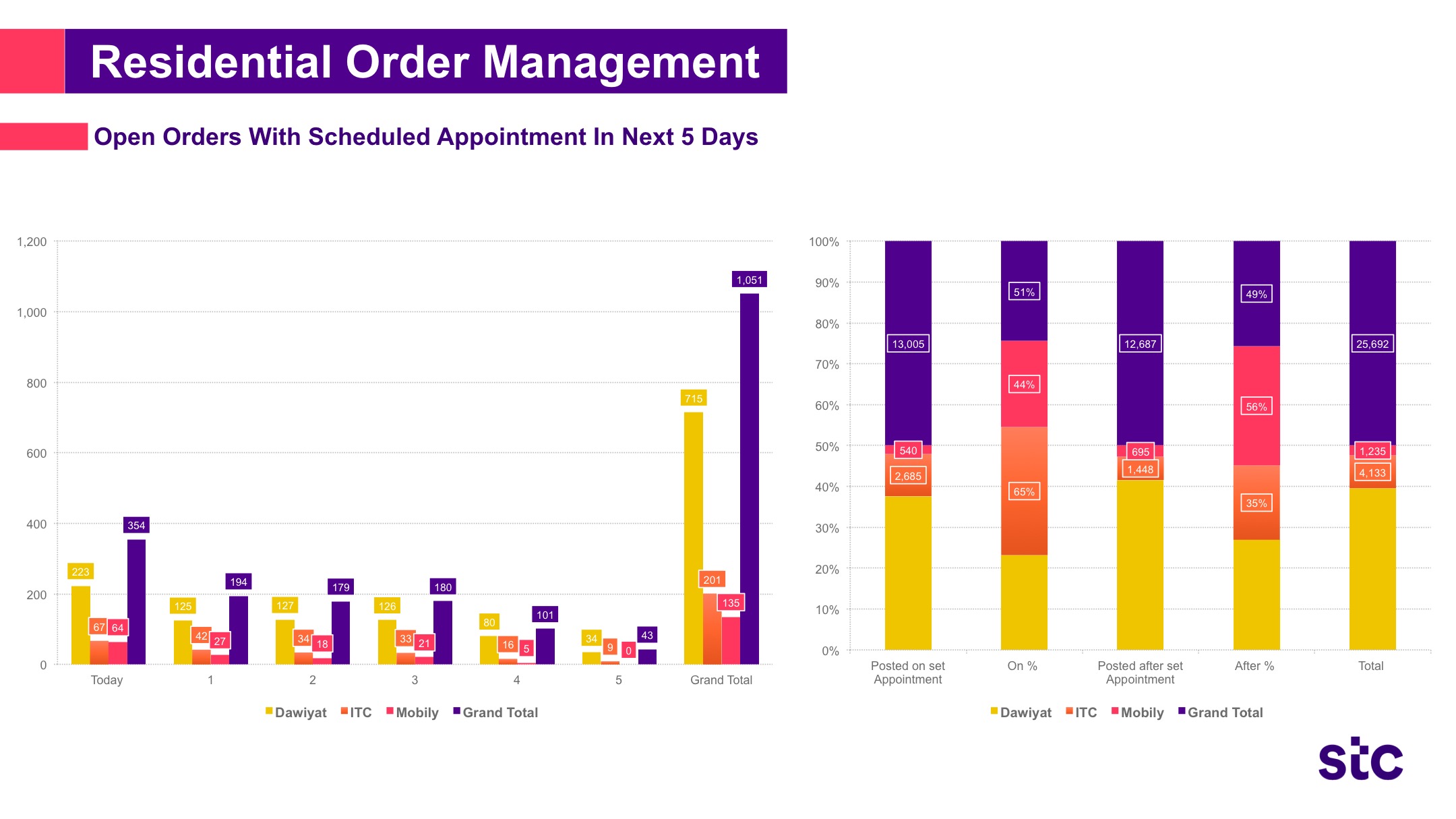 Residential Order Management

Open Orders With Scheduled Appointment In Next 5 Days

1,200
1,000
800
600
400
200
0

223 67 64 354
125 42 27 194
127 34 18 179
126 33 21 180
80 16 5 101
34 9 0 43
715 201 135 1,051

Today 1 2 3 4 5 Grand Total

Dawiyat ITC Mobily Grand Total

100%
90%
80%
70%
60%
50%
40%
30%
20%
10%
0%

13,005 540 2,685
51% 44% 65%
12,687 695 1,448
49% 56% 35%
25,692 1,235 4,133

Posted on set Appointment
On %
Posted after set Appointment
After %
Total

Dawiyat ITC Mobily Grand Total

stc